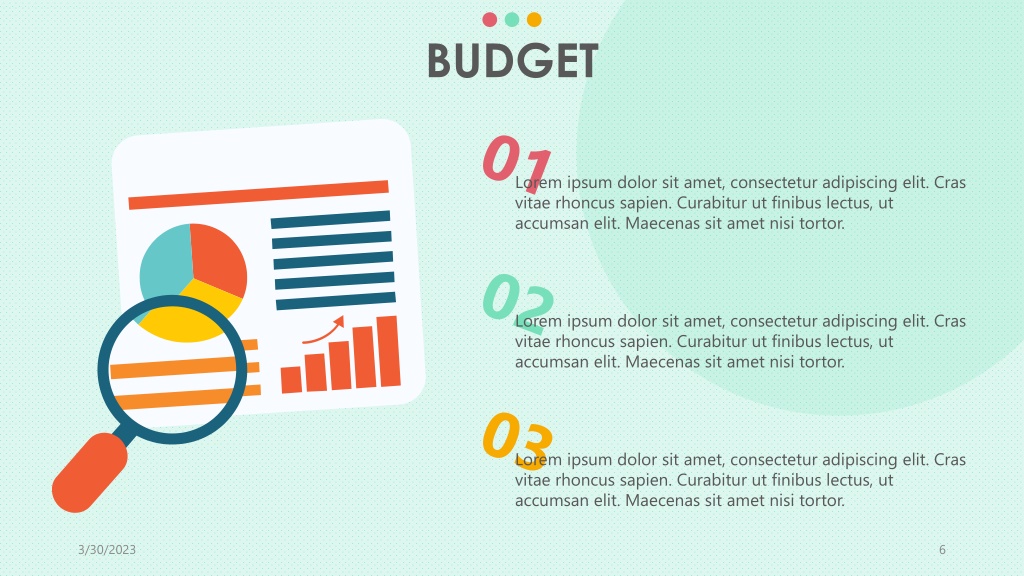 BUDGET

01
Lorem ipsum dolor sit amet, consectetur adipiscing elit. Cras vitae rhoncus sapien. Curabitur ut finibus lectus, ut accumsan elit. Maecenas sit amet nisi tortor.

02
Lorem ipsum dolor sit amet, consectetur adipiscing elit. Cras vitae rhoncus sapien. Curabitur ut finibus lectus, ut accumsan elit. Maecenas sit amet nisi tortor.

03
Lorem ipsum dolor sit amet, consectetur adipiscing elit. Cras vitae rhoncus sapien. Curabitur ut finibus lectus, ut accumsan elit. Maecenas sit amet nisi tortor.

3/30/2023

6